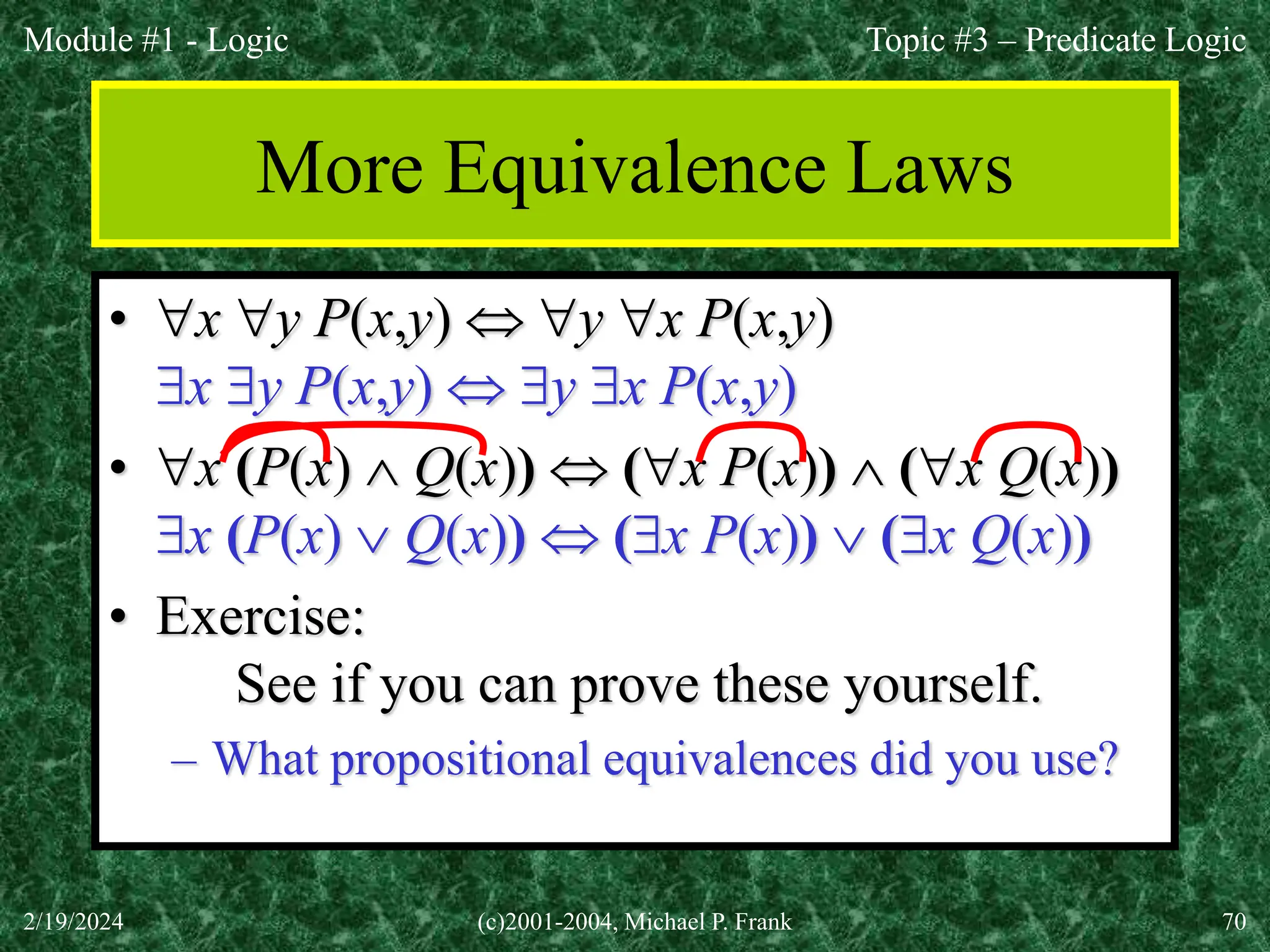 Module #1 - Logic

Topic #3 – Predicate Logic

More Equivalence Laws

• $\forall x\ \forall y\ P(x,y) \Leftrightarrow \forall y\ \forall x\ P(x,y)$
$\exists x\ \exists y\ P(x,y) \Leftrightarrow \exists y\ \exists x\ P(x,y)$

• $\forall x\ (P(x) \wedge Q(x)) \Leftrightarrow (\forall x\ P(x)) \wedge (\forall x\ Q(x))$
$\exists x\ (P(x) \vee Q(x)) \Leftrightarrow (\exists x\ P(x)) \vee (\exists x\ Q(x))$

• Exercise:
See if you can prove these yourself.
– What propositional equivalences did you use?

2/19/2024

(c)2001-2004, Michael P. Frank

70